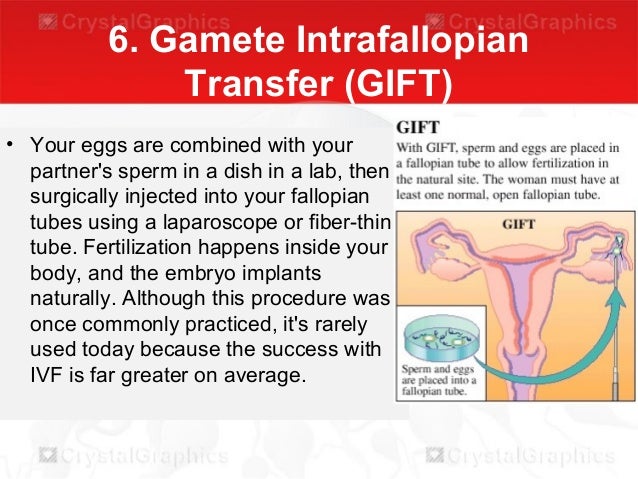 CrystalGraphics CrystalGraphics

6. Gamete Intrafallopian Transfer (GIFT)

• Your eggs are combined with your partner's sperm in a dish in a lab, then surgically injected into your fallopian tubes using a laparoscope or fiber-thin tube. Fertilization happens inside your body, and the embryo implants naturally. Although this procedure was once commonly practiced, it's rarely used today because the success with IVF is far greater on average.

GIFT

With GIFT, sperm and eggs are placed in a fallopian tube to allow fertilization in the natural site. The woman must have at least one normal, open fallopian tube.

GIFT

Sperm and eggs are placed into a fallopian tube.

CrystalGraphics CrystalGraphics